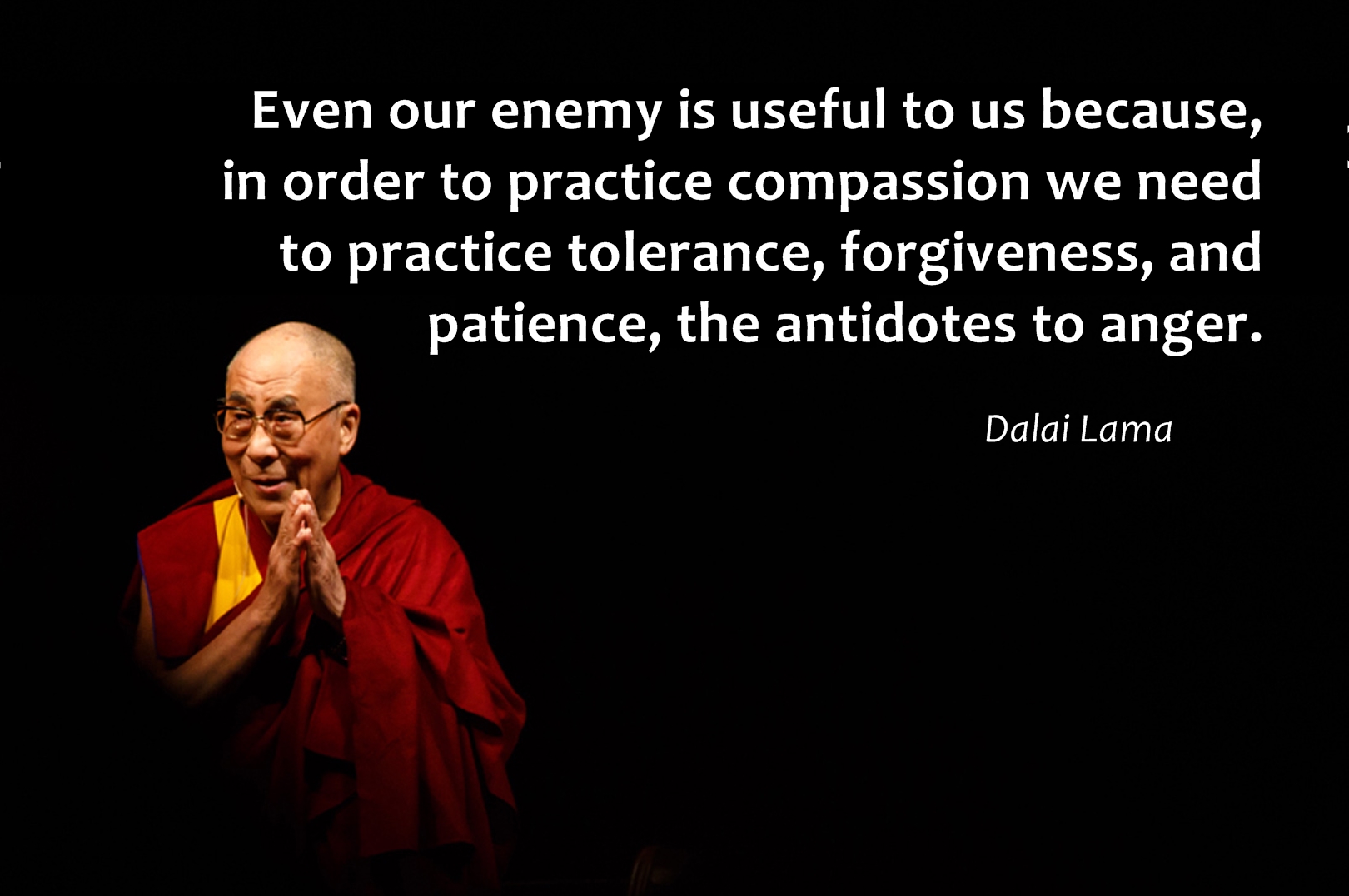 Even our enemy is useful to us because, in order to practice compassion we need to practice tolerance, forgiveness, and patience, the antidotes to anger.

Dalai Lama